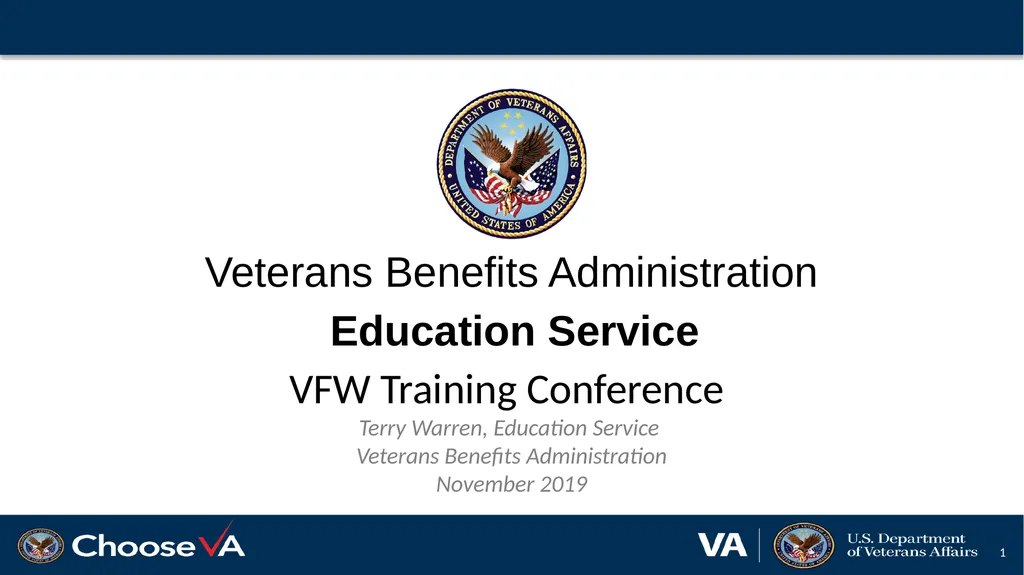 DEPARTMENT OF VETERANS AFFAIRS
UNITED STATES OF AMERICA

Veterans Benefits Administration

Education Service

VFW Training Conference

Terry Warren, Education Service
Veterans Benefits Administration
November 2019

ChooseVA

VA

U.S. Department of Veterans Affairs

1